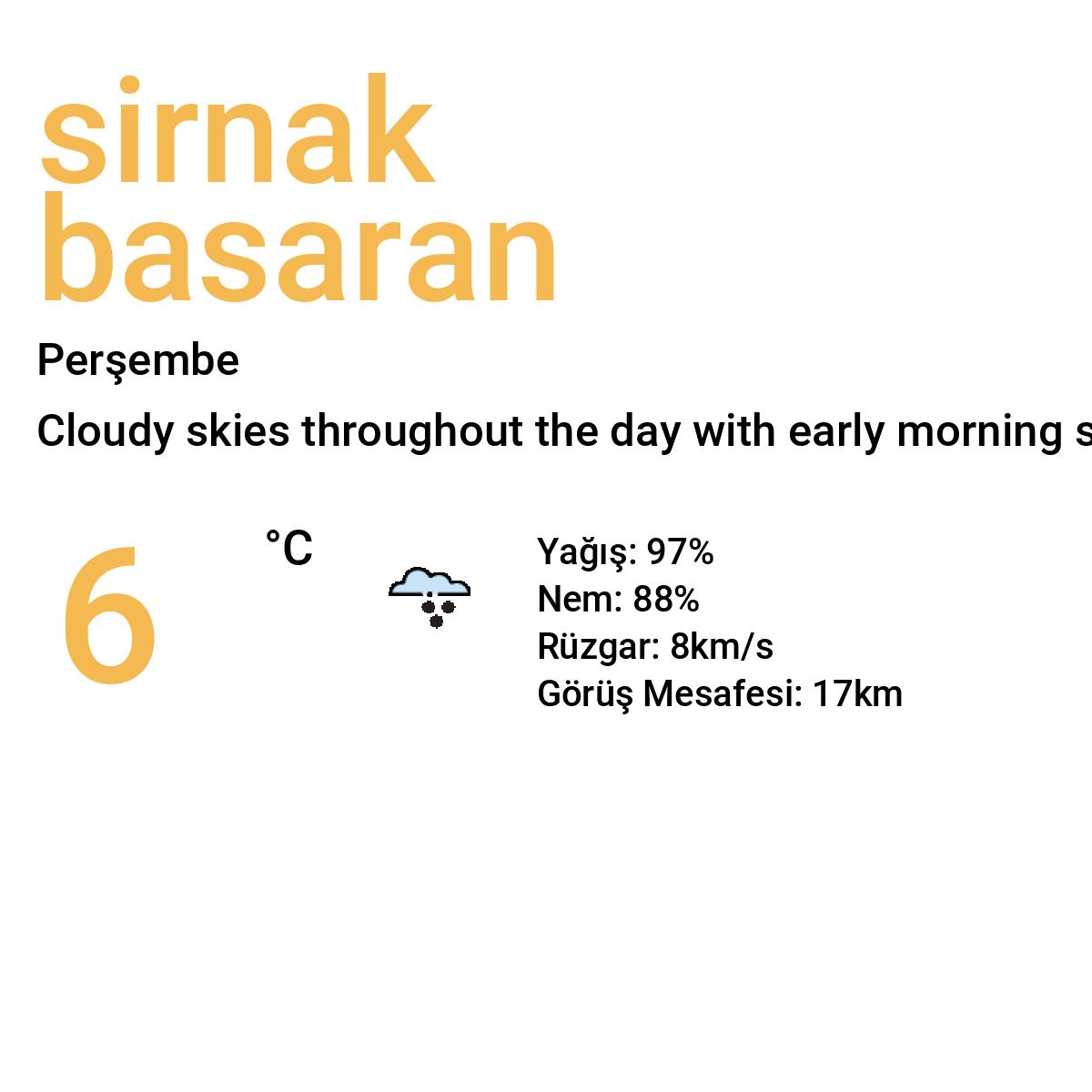 sirnak basaran

Perşembe

Cloudy skies throughout the day with early morning s

6 °C

Yağış: 97%
Nem: 88%
Rüzgar: 8km/s
Görüş Mesafesi: 17km